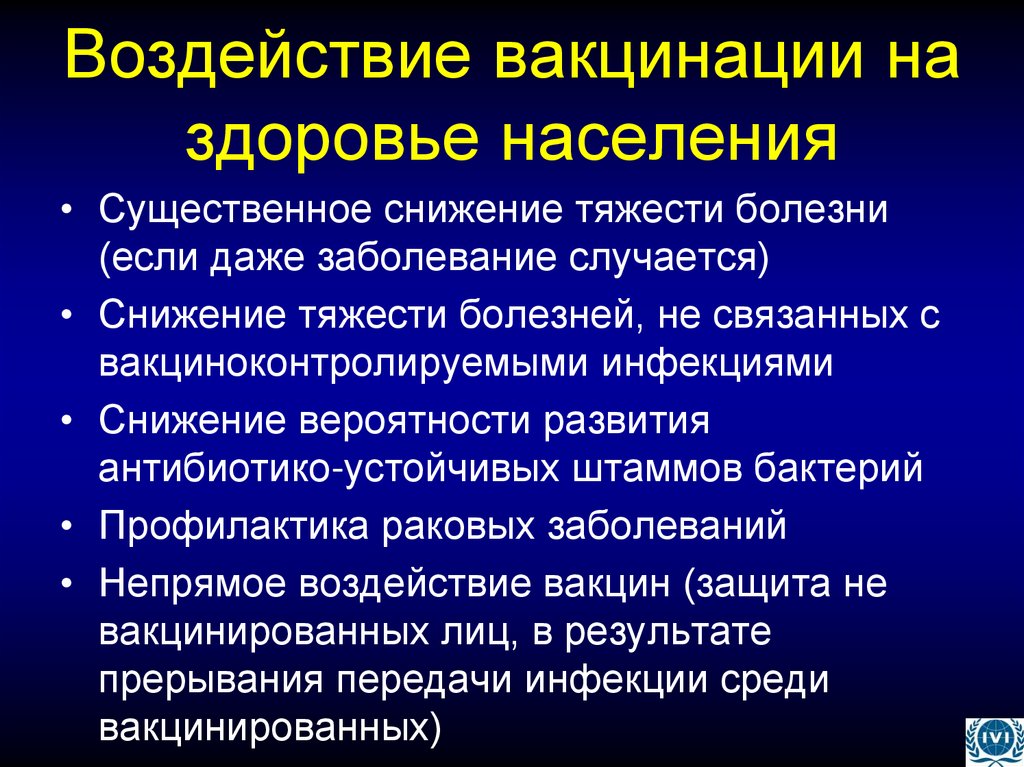 Воздействие вакцинации на здоровье населения

• Существенное снижение тяжести болезни (если даже заболевание случается)
• Снижение тяжести болезней, не связанных с вакциноконтролируемыми инфекциями
• Снижение вероятности развития антибиотико-устойчивых штаммов бактерий
• Профилактика раковых заболеваний
• Непрямое воздействие вакцин (защита не вакцинированных лиц, в результате прерывания передачи инфекции среди вакцинированных)

IVI